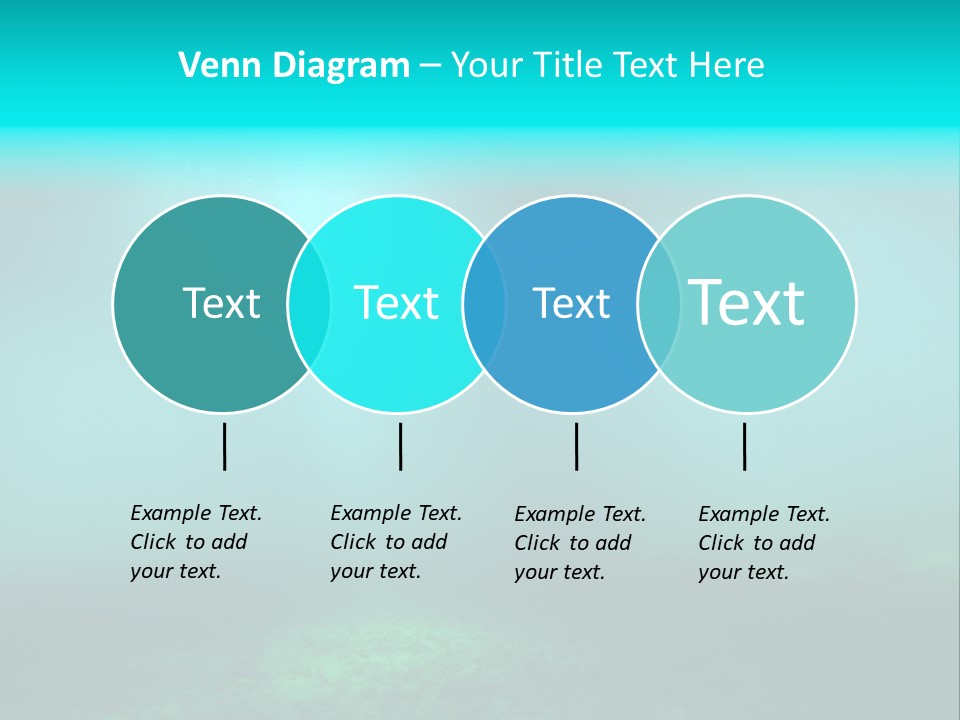 Venn Diagram – Your Title Text Here

Text

Text

Text

Text

Example Text. Click to add your text.

Example Text. Click to add your text.

Example Text. Click to add your text.

Example Text. Click to add your text.